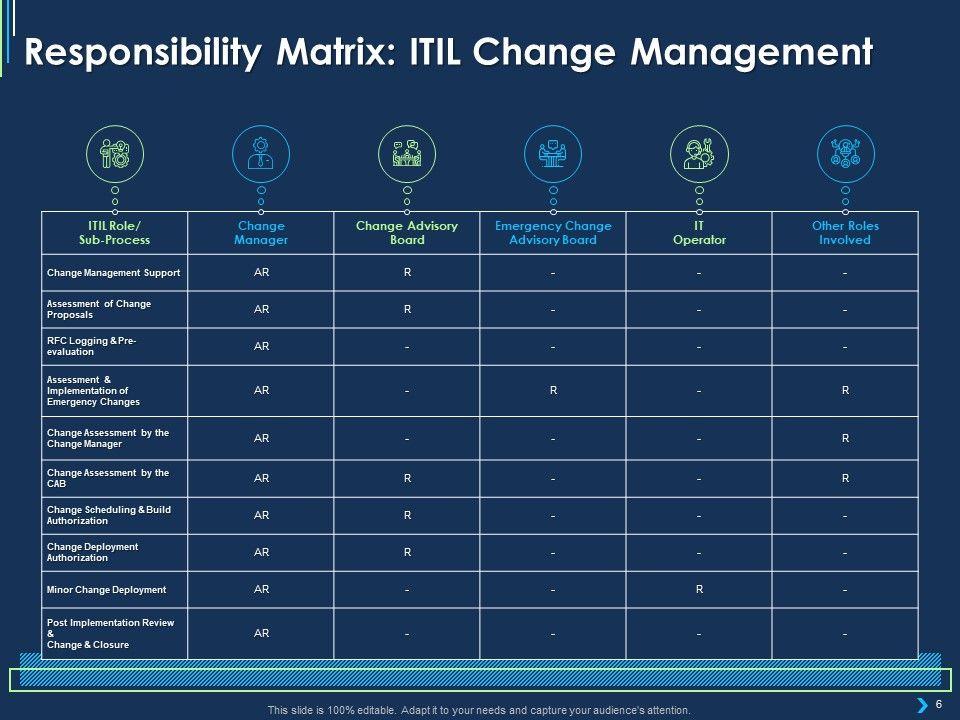 Responsibility Matrix: ITIL Change Management

| ITIL Role/ Sub-Process | Change Manager | Change Advisory Board | Emergency Change Advisory Board | IT Operator | Other Roles Involved |
|---|---|---|---|---|---|
| Change Management Support | AR | R | - | - | - |
| Assessment of Change Proposals | AR | R | - | - | - |
| RFC Logging & Pre-evaluation | AR | - | - | - | - |
| Assessment & Implementation of Emergency Changes | AR | - | R | - | R |
| Change Assessment by the Change Manager | AR | - | - | - | R |
| Change Assessment by the CAB | AR | R | - | - | R |
| Change Scheduling & Build Authorization | AR | R | - | - | - |
| Change Deployment Authorization | AR | R | - | - | - |
| Minor Change Deployment | AR | - | - | R | - |
| Post Implementation Review & Change & Closure | AR | - | - | - | - |

This slide is 100% editable. Adapt it to your needs and capture your audience's attention.

6